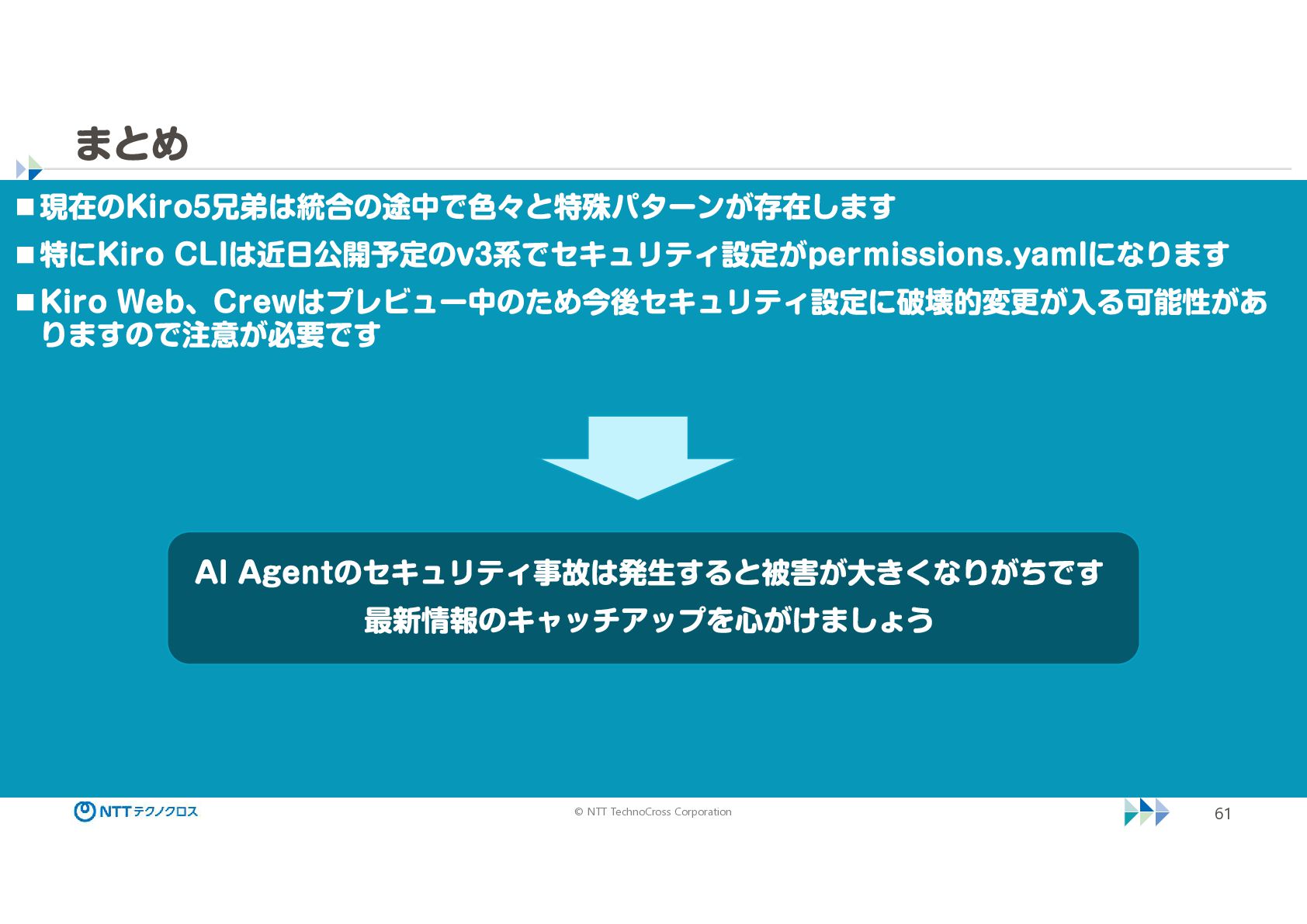 まとめ

■現在のKiro5兄弟は統合の途中で色々と特殊パターンが存在します

■特にKiro CLIは近日公開予定のv3系でセキュリティ設定がpermissions.yamlになります

■Kiro Web、Crewはプレビュー中のため今後セキュリティ設定に破壊的変更が入る可能性がありますので注意が必要です

AI Agentのセキュリティ事故は発生すると被害が大きくなりがちです
最新情報のキャッチアップを心がけましょう

NTTテクノクロス

© NTT TechnoCross Corporation

61